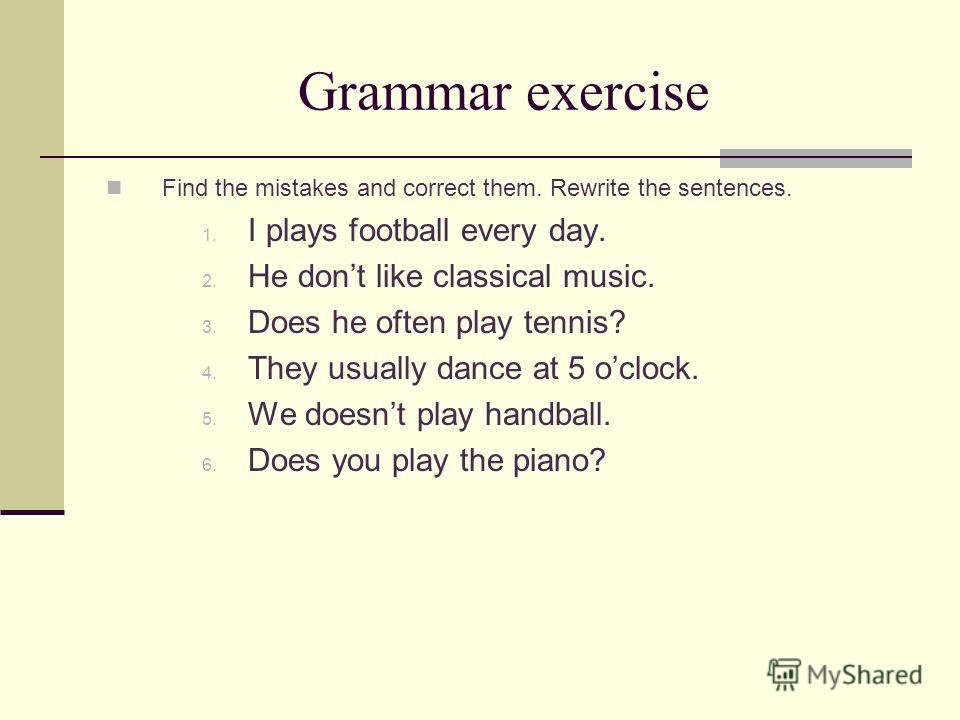 Grammar exercise

Find the mistakes and correct them. Rewrite the sentences.

1. I plays football every day.
2. He don’t like classical music.
3. Does he often play tennis?
4. They usually dance at 5 o’clock.
5. We doesn’t play handball.
6. Does you play the piano?

MyShared